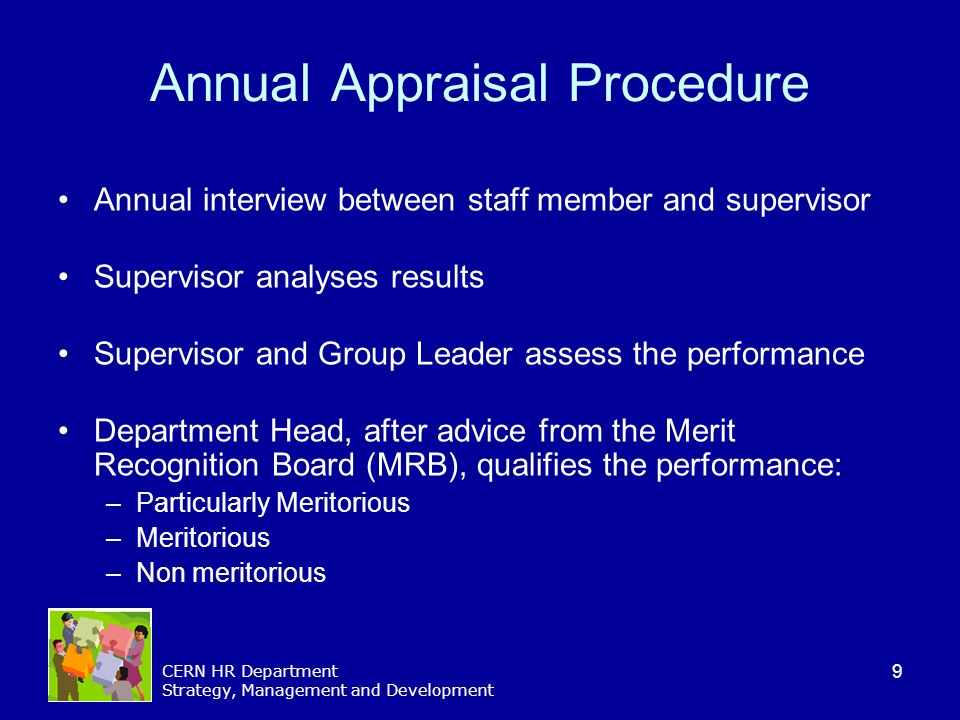 Annual Appraisal Procedure

• Annual interview between staff member and supervisor

• Supervisor analyses results

• Supervisor and Group Leader assess the performance

• Department Head, after advice from the Merit Recognition Board (MRB), qualifies the performance:
– Particularly Meritorious
– Meritorious
– Non meritorious

CERN HR Department
Strategy, Management and Development

9